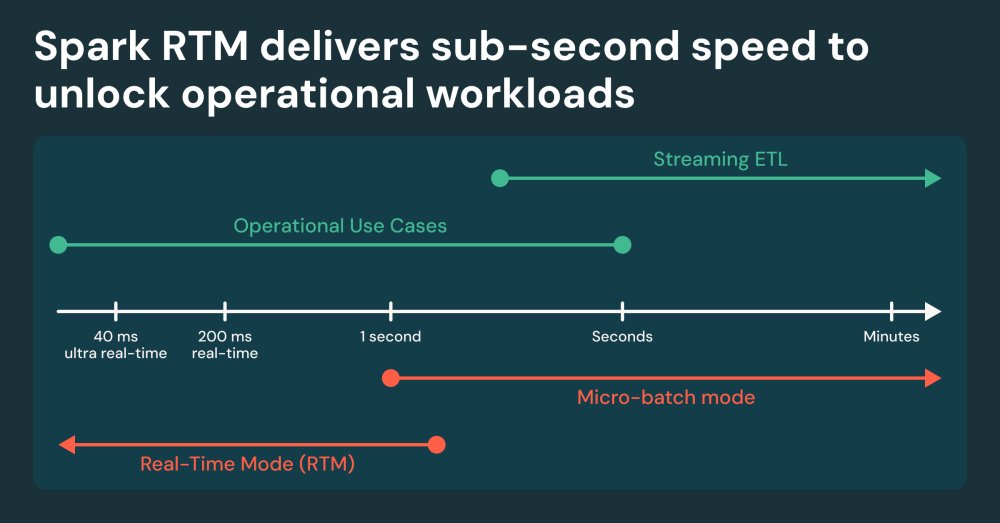 Spark RTM delivers sub-second speed to unlock operational workloads

Streaming ETL

Operational Use Cases

40 ms
ultra real-time

200 ms
real-time

1 second

Seconds

Minutes

Micro-batch mode

Real-Time Mode (RTM)